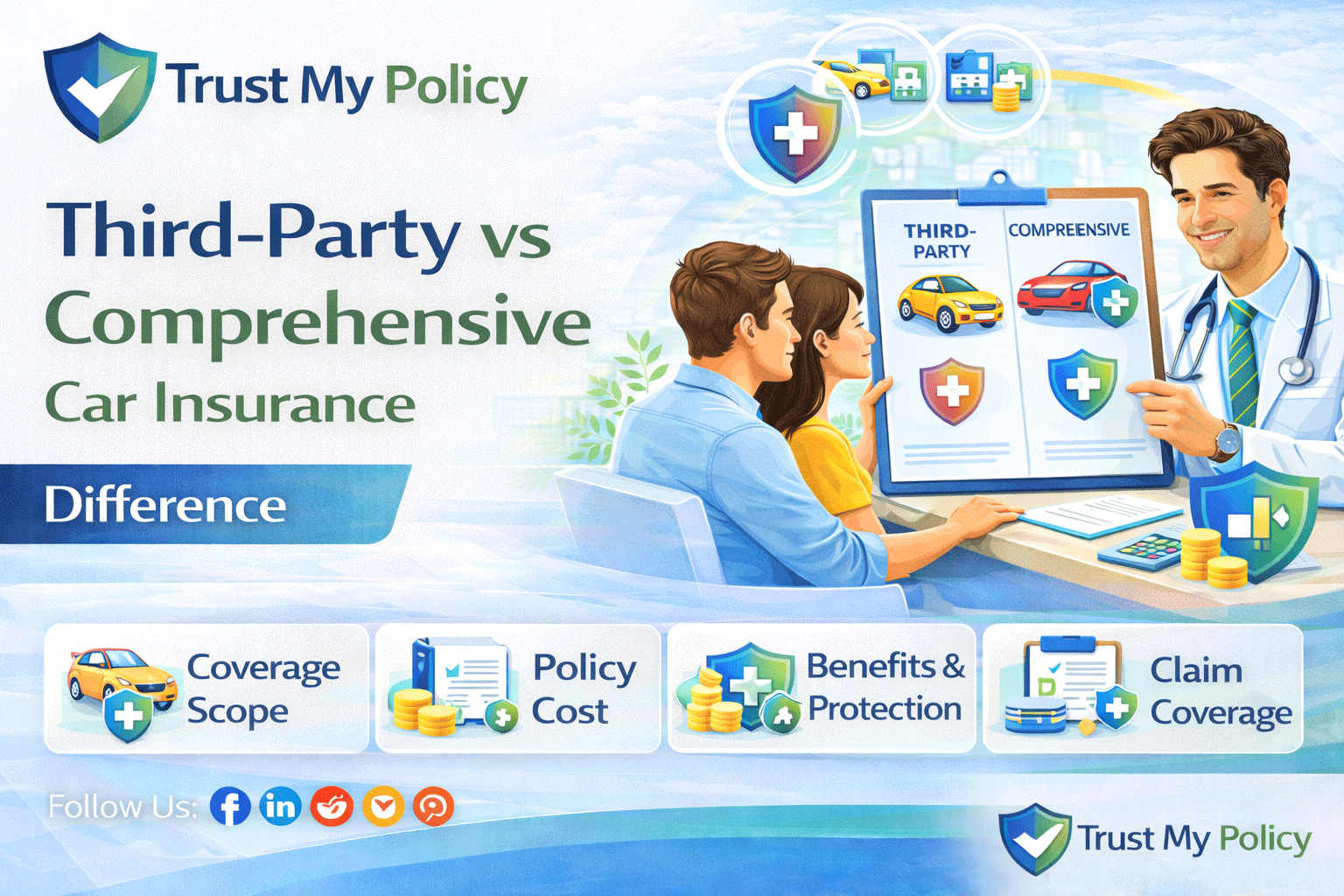 Trust My Policy

Third-Party vs Comprehensive Car Insurance

Difference

THIRD-PARTY

COMPREENSIVE

Coverage Scope

Policy Cost

Benefits & Protection

Claim Coverage

Follow Us:

Trust My Policy